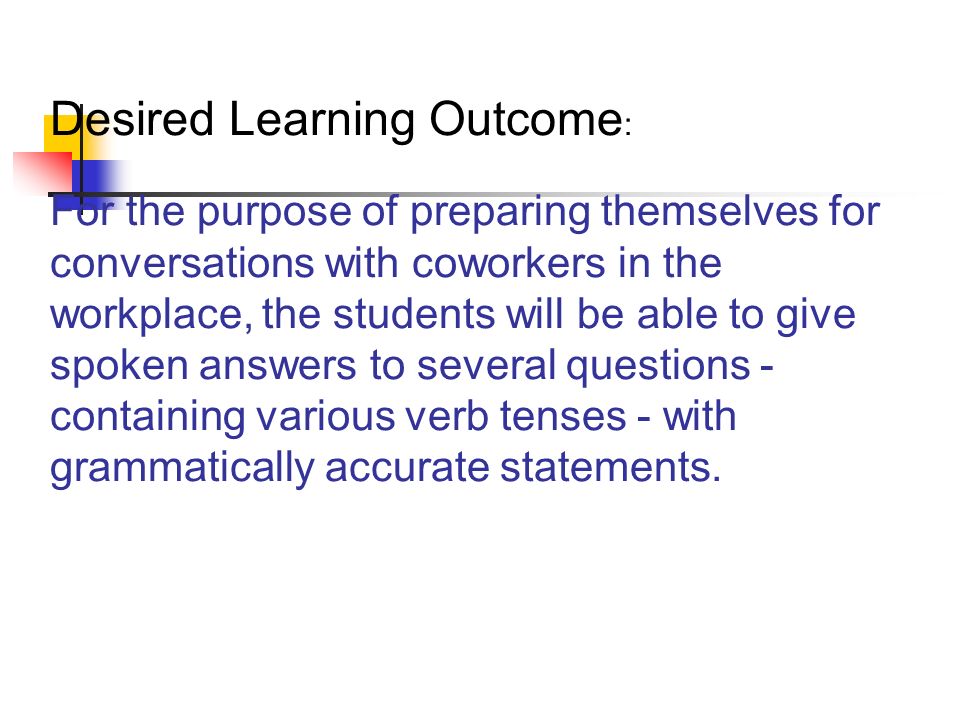 Desired Learning Outcome:

For the purpose of preparing themselves for conversations with coworkers in the workplace, the students will be able to give spoken answers to several questions - containing various verb tenses - with grammatically accurate statements.